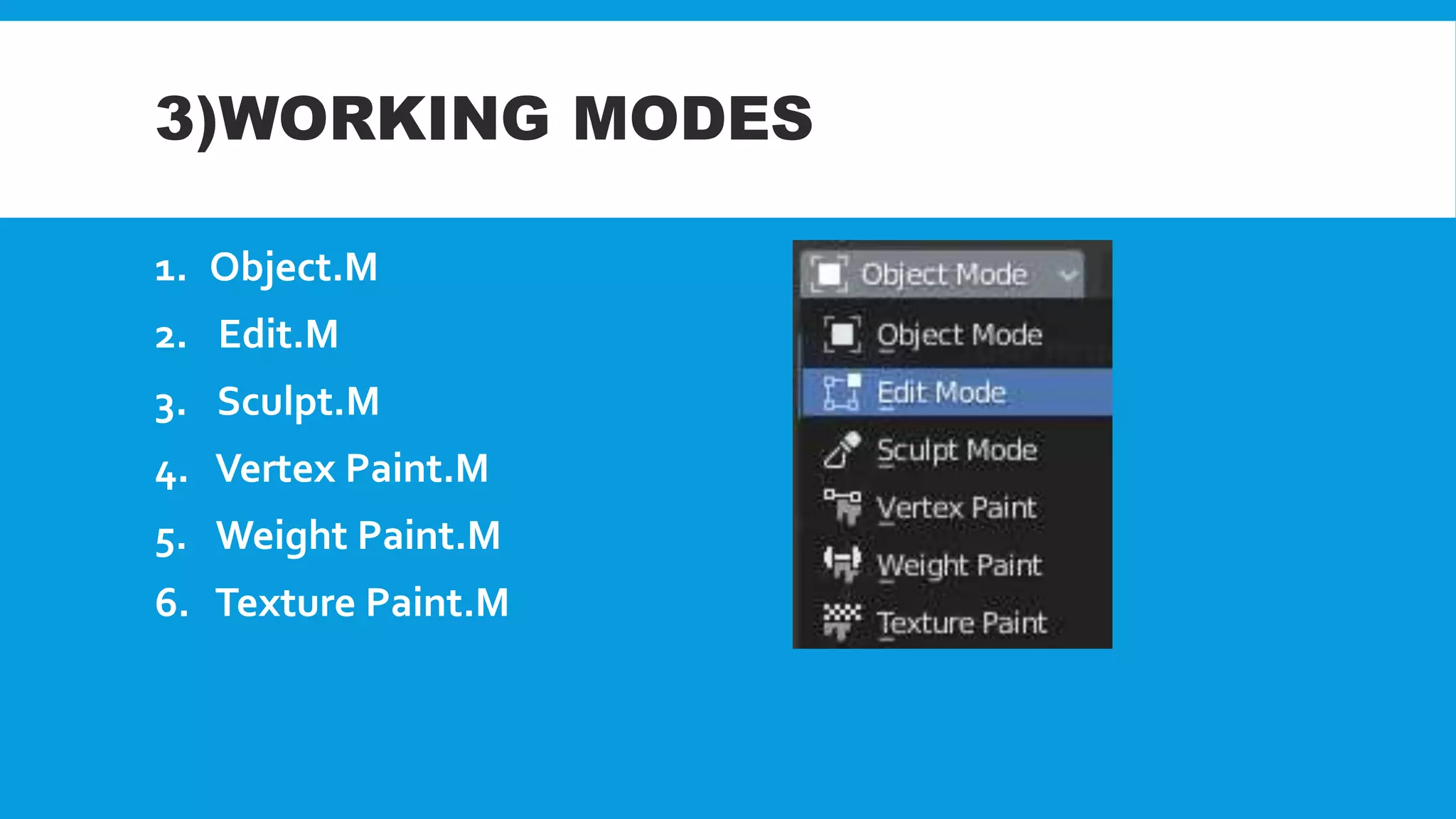 3)WORKING MODES

1. Object.M
2. Edit.M
3. Sculpt.M
4. Vertex Paint.M
5. Weight Paint.M
6. Texture Paint.M

Object Mode
Object Mode
Edit Mode
Sculpt Mode
Vertex Paint
Weight Paint
Texture Paint